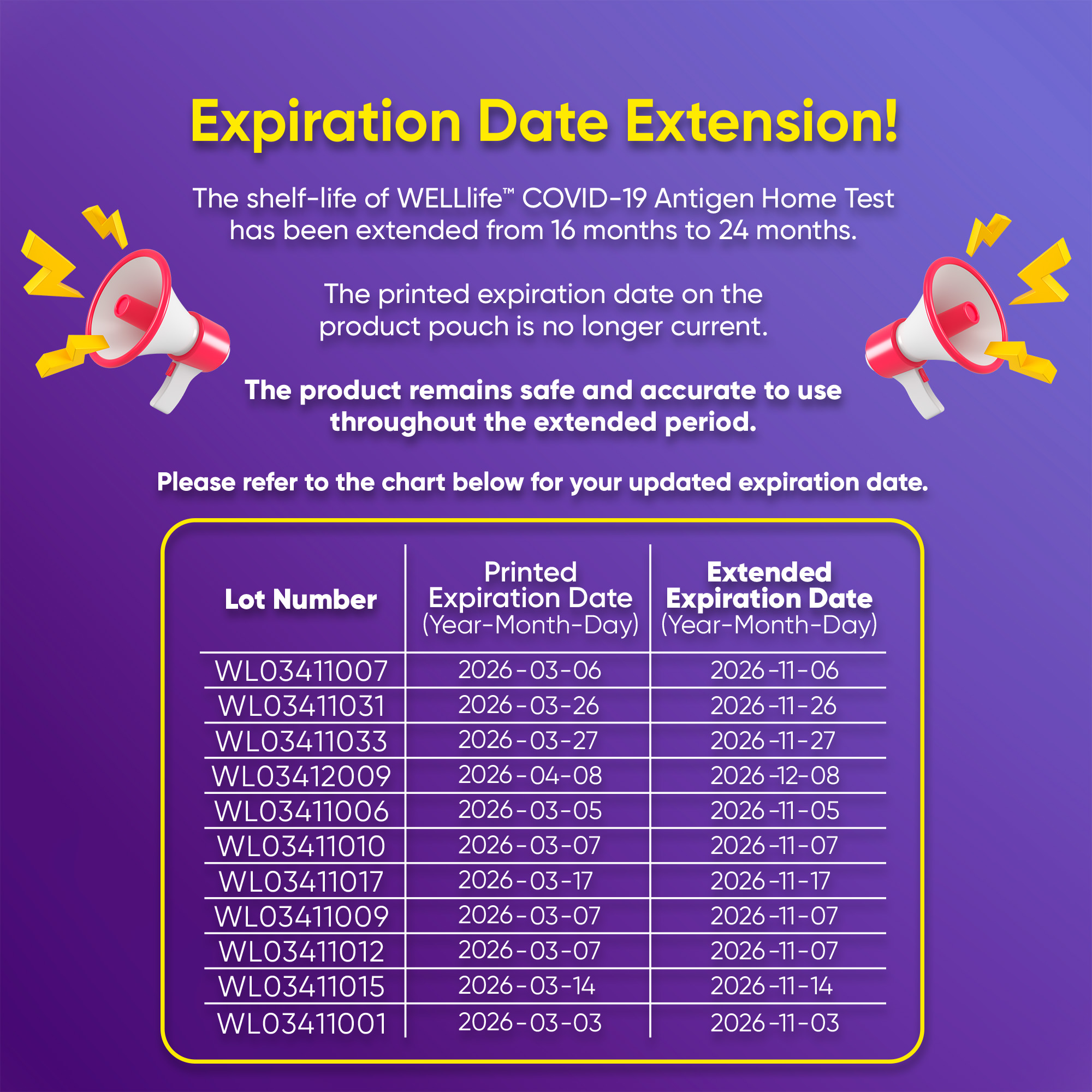 Expiration Date Extension!

The shelf-life of WELLlife™ COVID-19 Antigen Home Test has been extended from 16 months to 24 months.

The printed expiration date on the product pouch is no longer current.

The product remains safe and accurate to use throughout the extended period.

Please refer to the chart below for your updated expiration date.

| Lot Number | Printed Expiration Date (Year-Month-Day) | Extended Expiration Date (Year-Month-Day) |
|---|---|---|
| WL03411007 | 2026-03-06 | 2026-11-06 |
| WL03411031 | 2026-03-26 | 2026-11-26 |
| WL03411033 | 2026-03-27 | 2026-11-27 |
| WL03412009 | 2026-04-08 | 2026-12-08 |
| WL03411006 | 2026-03-05 | 2026-11-05 |
| WL03411010 | 2026-03-07 | 2026-11-07 |
| WL03411017 | 2026-03-17 | 2026-11-17 |
| WL03411009 | 2026-03-07 | 2026-11-07 |
| WL03411012 | 2026-03-07 | 2026-11-07 |
| WL03411015 | 2026-03-14 | 2026-11-14 |
| WL03411001 | 2026-03-03 | 2026-11-03 |